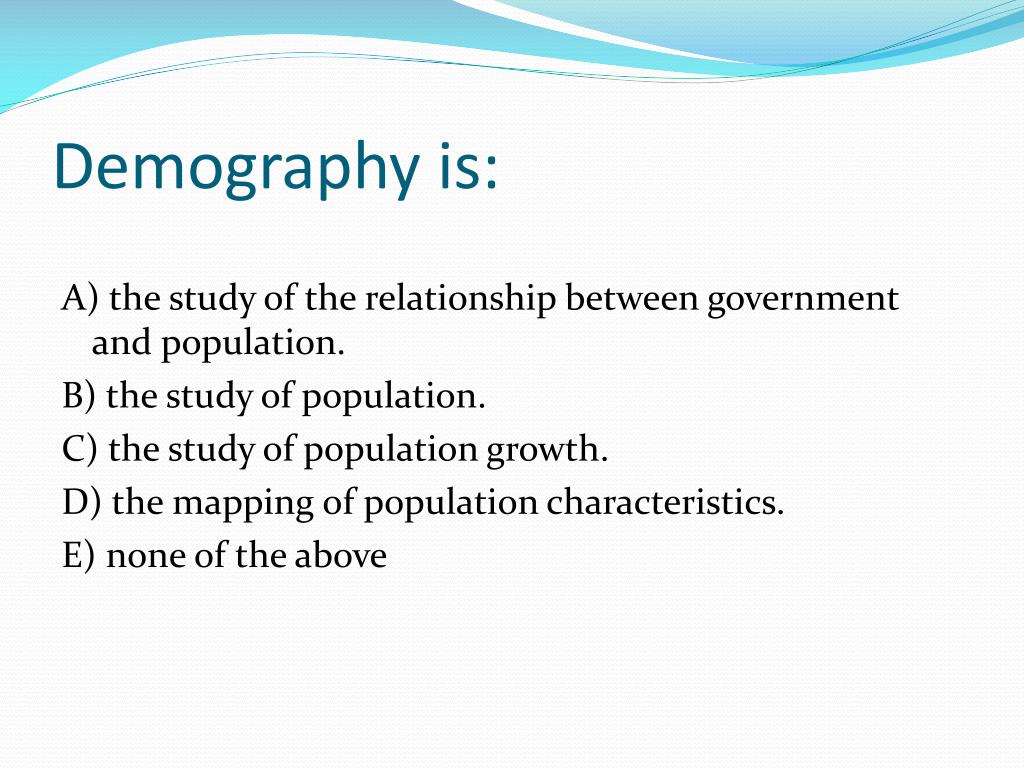 Demography is:

A) the study of the relationship between government and population.

B) the study of population.

C) the study of population growth.

D) the mapping of population characteristics.

E) none of the above